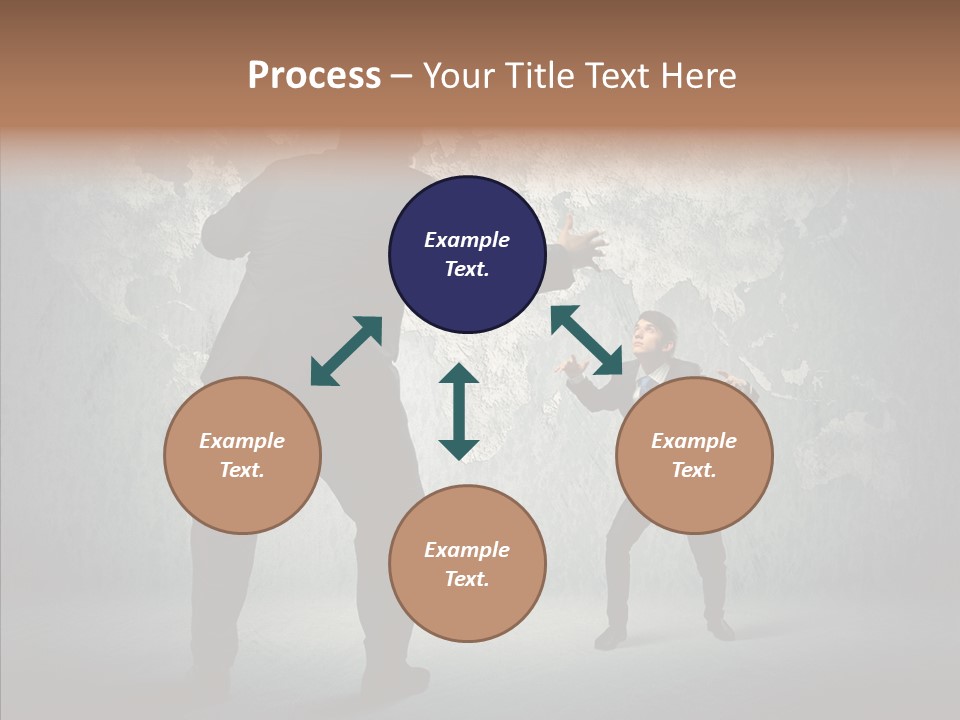 Process – Your Title Text Here

Example Text.

Example Text.

Example Text.

Example Text.